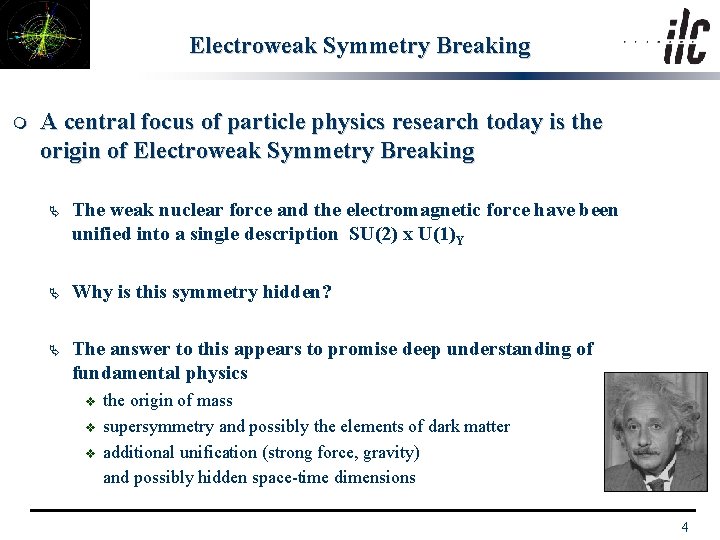 Electroweak Symmetry Breaking

ilc

A central focus of particle physics research today is the origin of Electroweak Symmetry Breaking

The weak nuclear force and the electromagnetic force have been unified into a single description $SU(2) \times U(1)_Y$

Why is this symmetry hidden?

The answer to this appears to promise deep understanding of fundamental physics

the origin of mass

supersymmetry and possibly the elements of dark matter

additional unification (strong force, gravity) and possibly hidden space-time dimensions

4